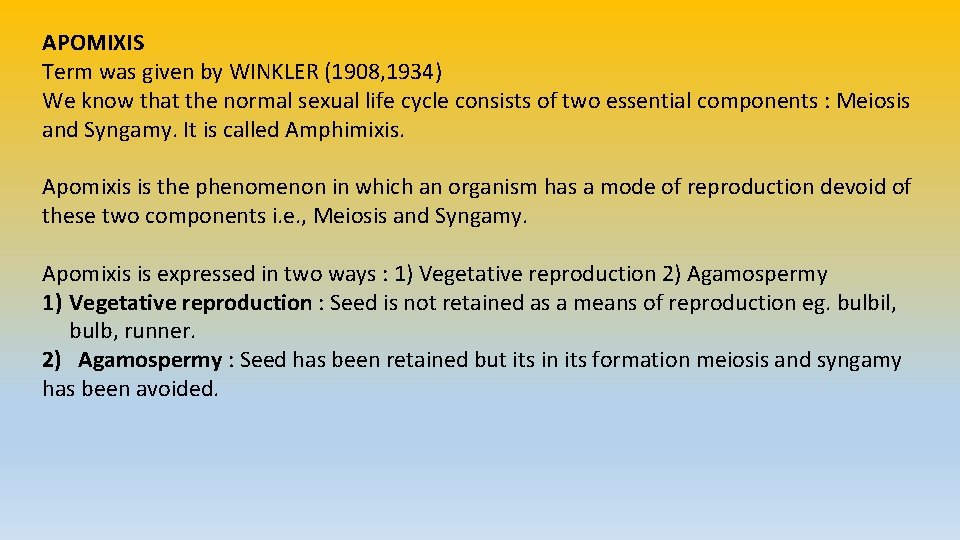 APOMIXIS
Term was given by WINKLER (1908,1934)
We know that the normal sexual life cycle consists of two essential components : Meiosis and Syngamy. It is called Amphimixis.

Apomixis is the phenomenon in which an organism has a mode of reproduction devoid of these two components i.e., Meiosis and Syngamy.

Apomixis is expressed in two ways : 1) Vegetative reproduction 2) Agamospermy
1) Vegetative reproduction : Seed is not retained as a means of reproduction eg. bulbil, bulb, runner.
2) Agamospermy : Seed has been retained but its in its formation meiosis and syngamy has been avoided.